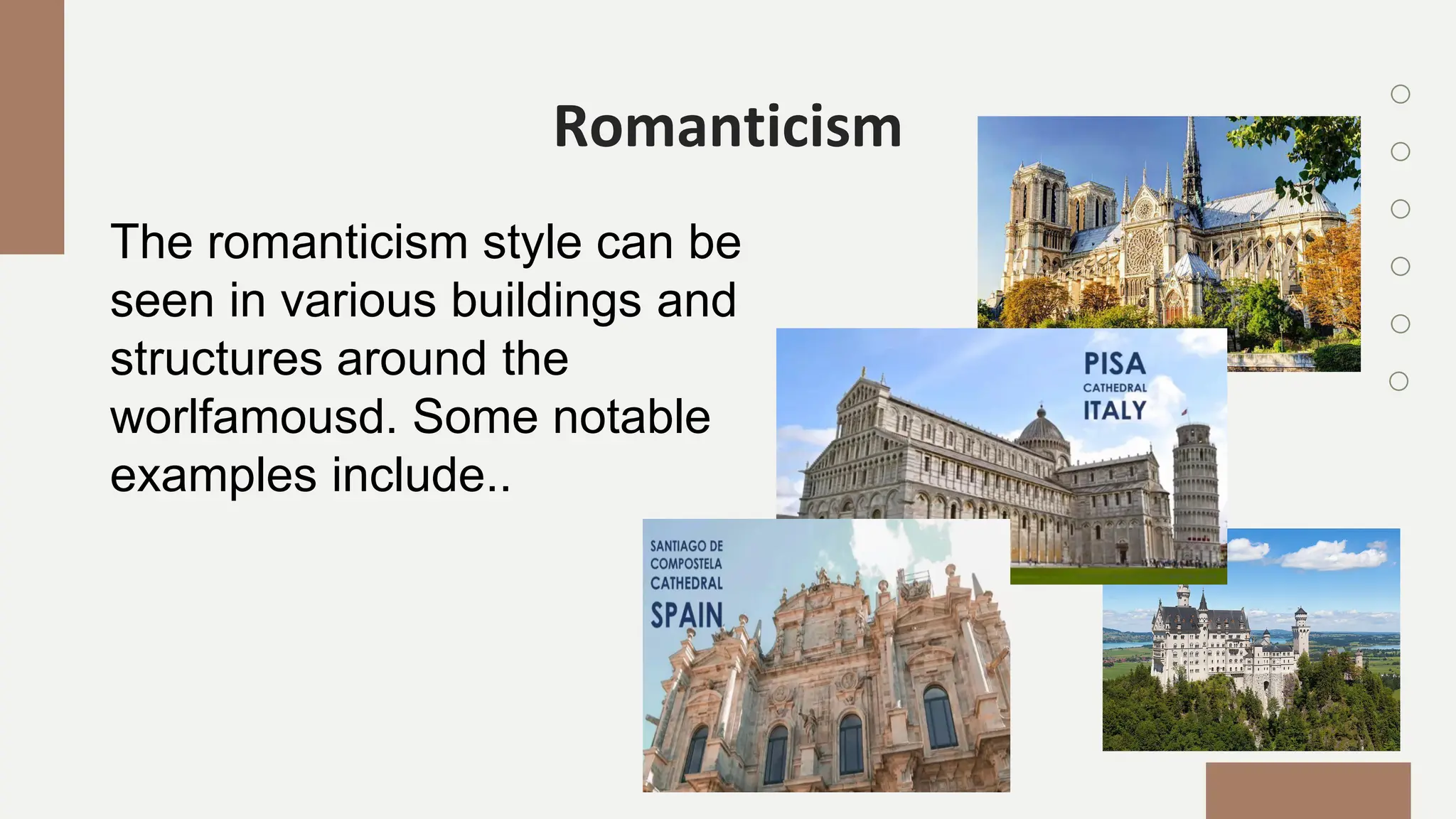 Romanticism

The romanticism style can be seen in various buildings and structures around the worlfamousd. Some notable examples include..

PISA
CATHEDRAL
ITALY

SANTIAGO DE
COMPOSTELA
CATHEDRAL
SPAIN